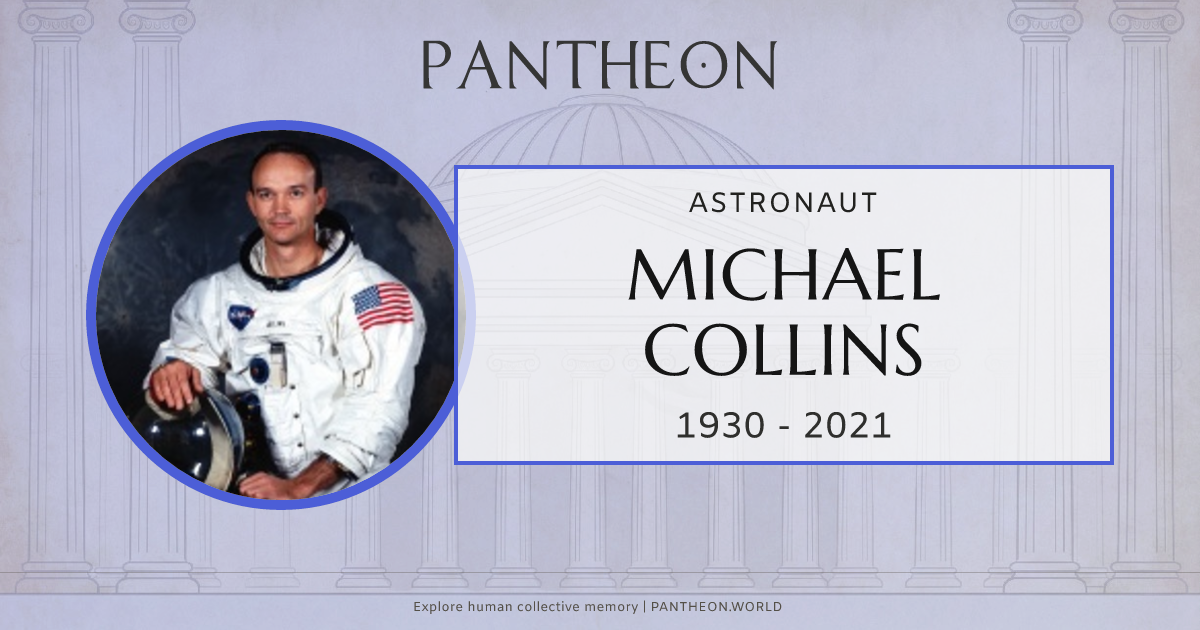 PANTHEON

ASTRONAUT

MICHAEL COLLINS

1930 - 2021

Explore human collective memory | PANTHEON.WORLD